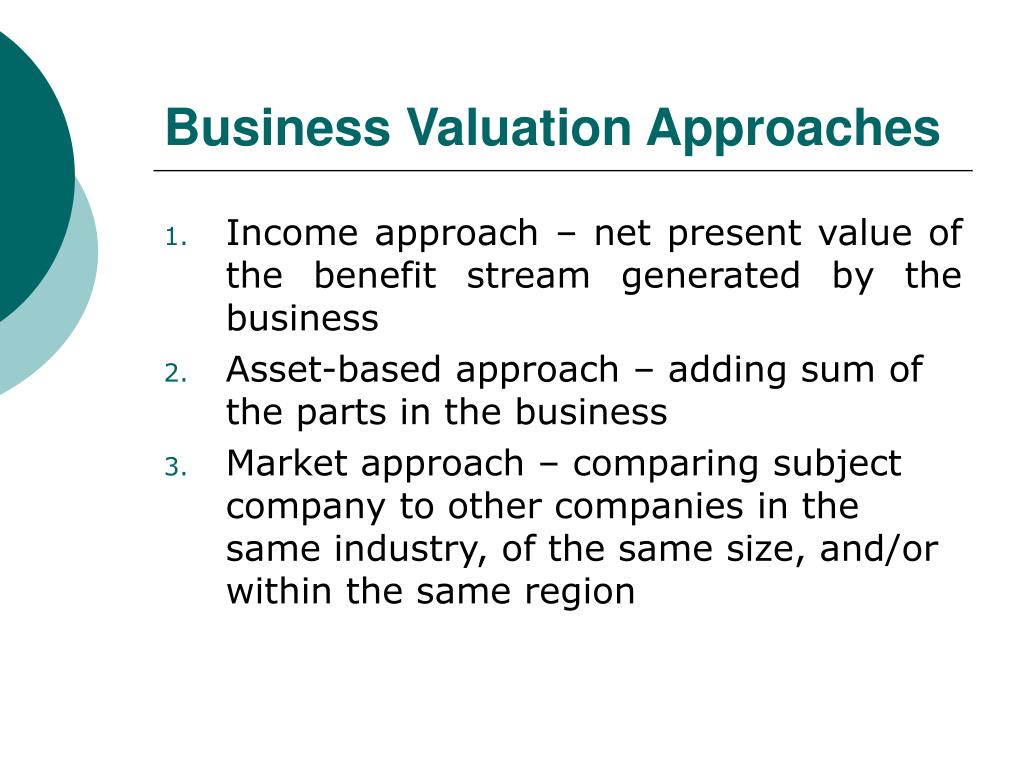 Business Valuation Approaches

1. Income approach – net present value of the benefit stream generated by the business
2. Asset-based approach – adding sum of the parts in the business
3. Market approach – comparing subject company to other companies in the same industry, of the same size, and/or within the same region